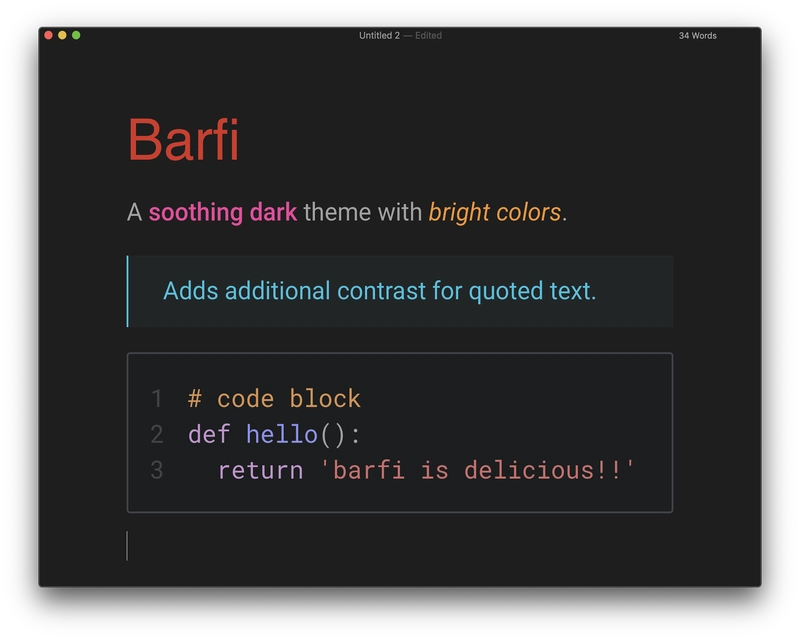 Untitled 2 — Edited

34 Words

Barfi

A soothing dark theme with bright colors.

Adds additional contrast for quoted text.

1 # code block
2 def hello():
3   return 'barfi is delicious!!'